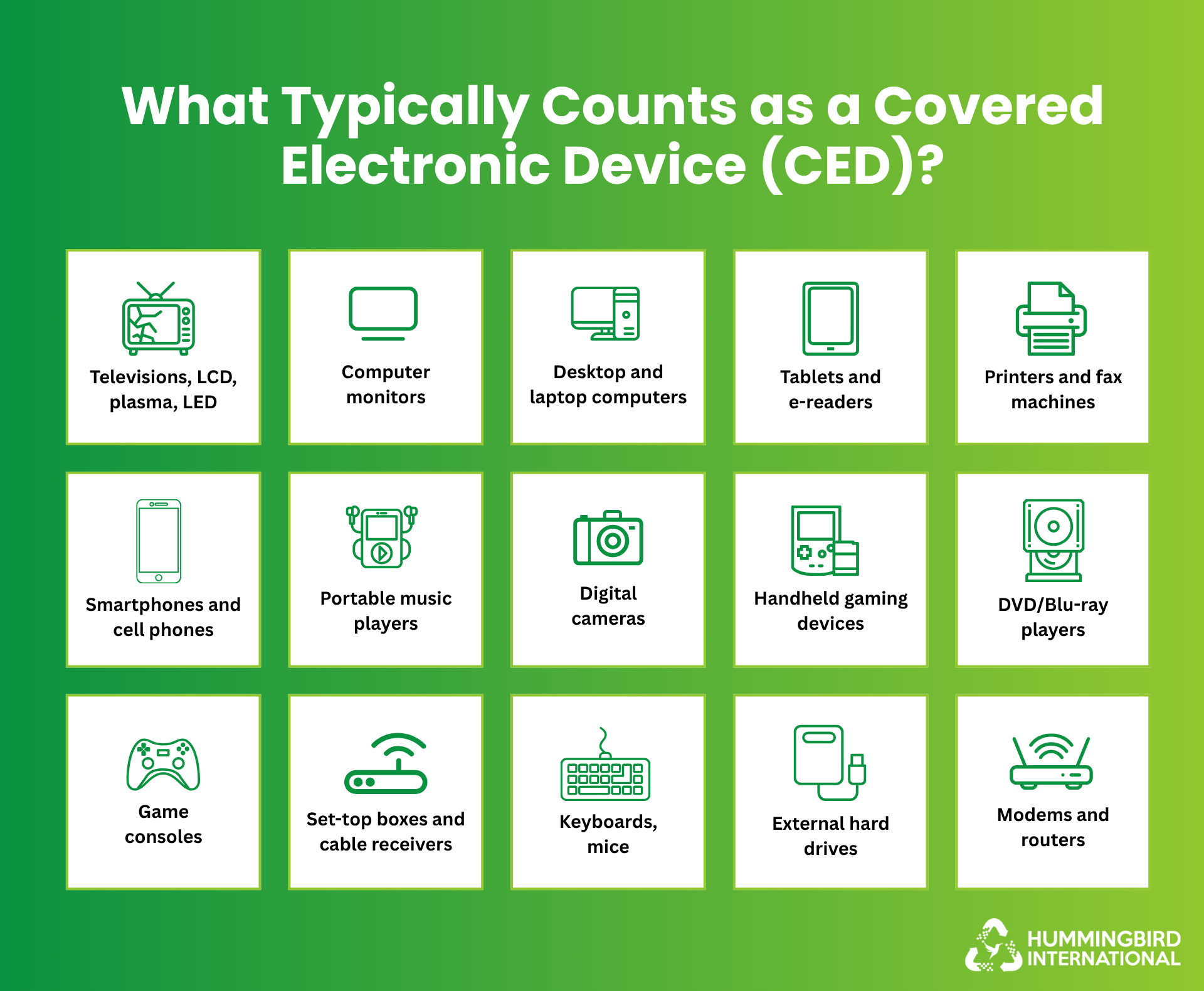 What Typically Counts as a Covered Electronic Device (CED)?

Televisions, LCD, plasma, LED

Computer monitors

Desktop and laptop computers

Tablets and e-readers

Printers and fax machines

Smartphones and cell phones

Portable music players

Digital cameras

Handheld gaming devices

DVD/Blu-ray players

Game consoles

Set-top boxes and cable receivers

Keyboards, mice

External hard drives

Modems and routers

HUMMINGBIRD INTERNATIONAL